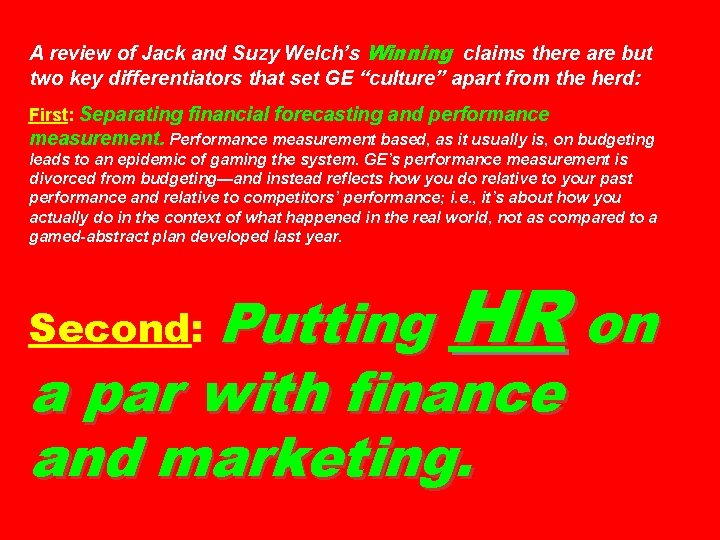 A review of Jack and Suzy Welch's Winning claims there are but two key differentiators that set GE "culture" apart from the herd:

First: Separating financial forecasting and performance measurement. Performance measurement based, as it usually is, on budgeting leads to an epidemic of gaming the system. GE's performance measurement is divorced from budgeting—and instead reflects how you do relative to your past performance and relative to competitors' performance; i.e., it's about how you actually do in the context of what happened in the real world, not as compared to a gamed-abstract plan developed last year.

Second: Putting HR on a par with finance and marketing.